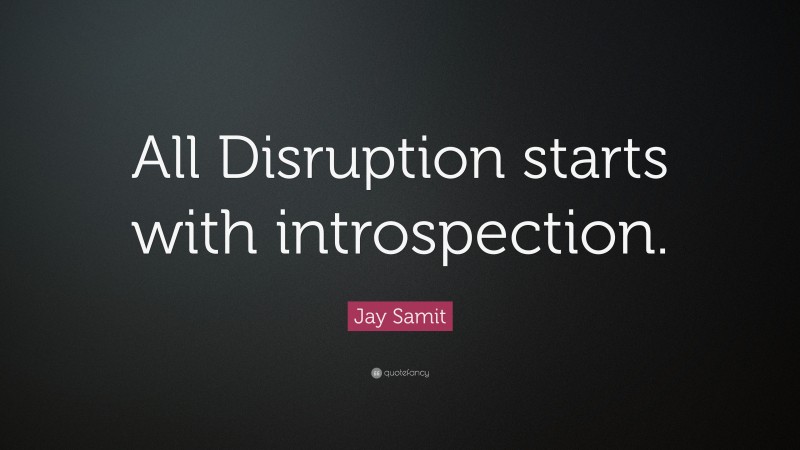 All Disruption starts with introspection.

Jay Samit

quotefancy